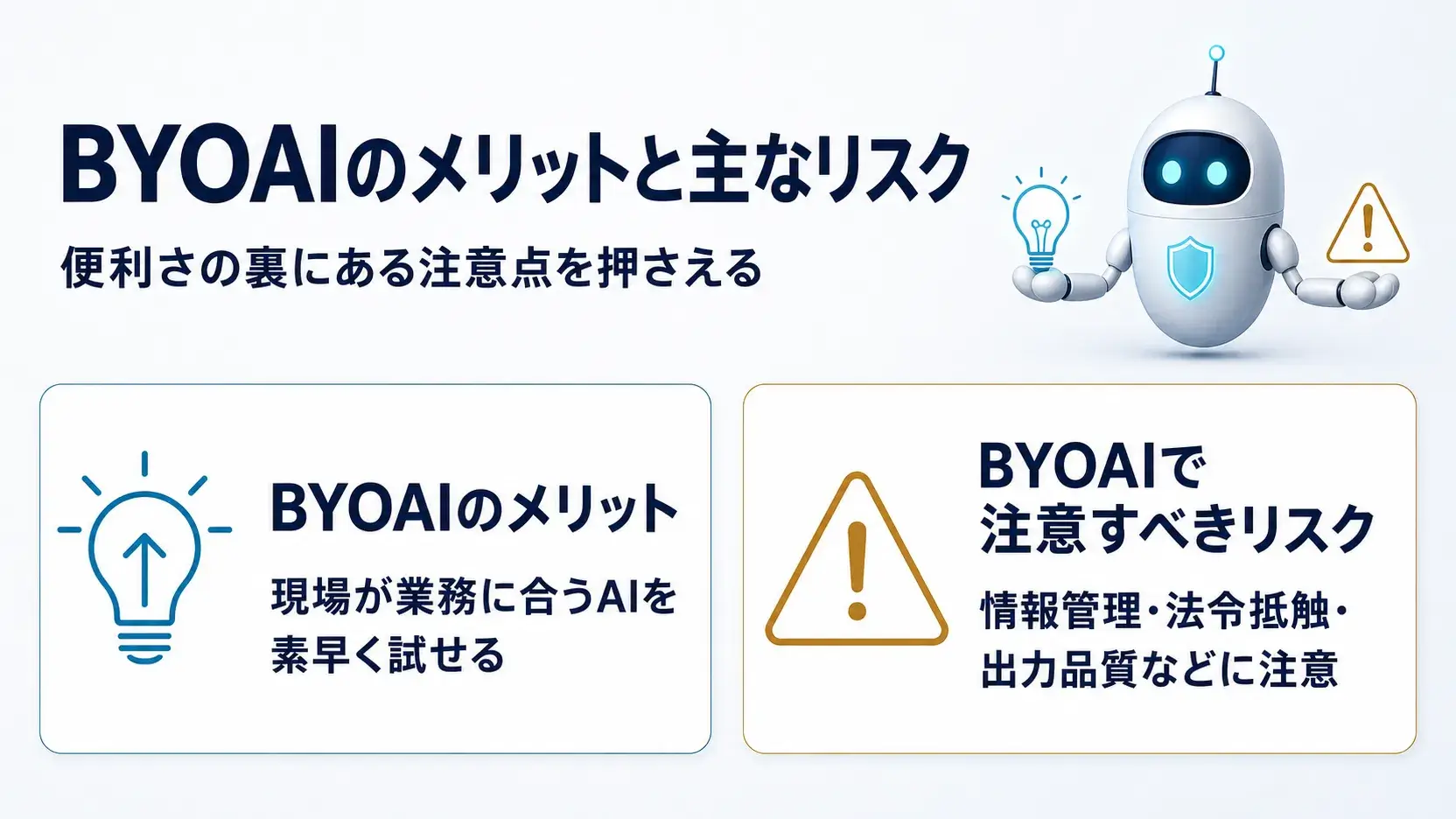 BYOAIのメリットと主なリスク

便利さの裏にある注意点を押さえる

BYOAIのメリット

現場が業務に合うAIを素早く試せる

BYOAIで注意すべきリスク

情報管理・法令抵触・出力品質などに注意